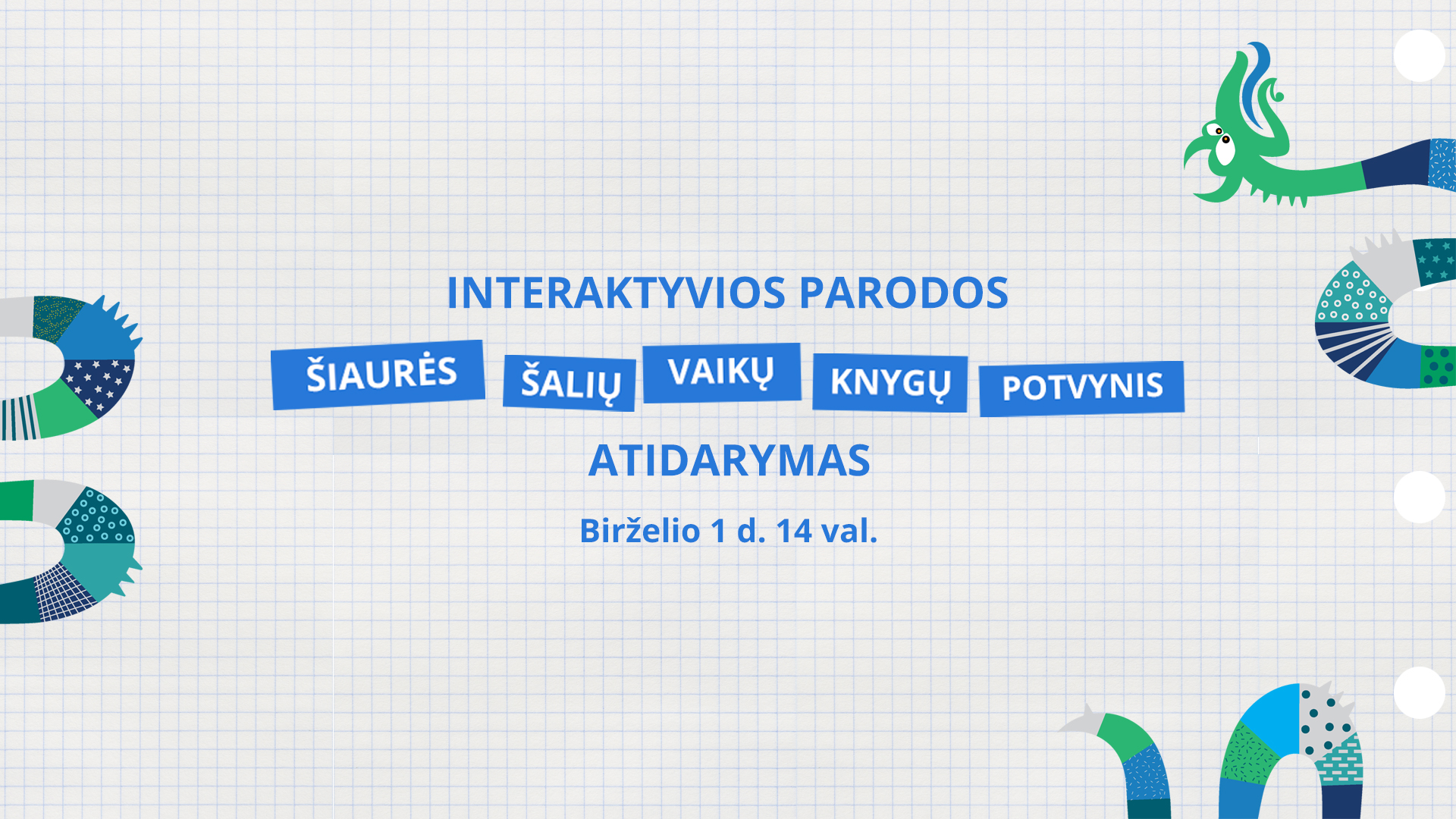 INTERAKTYVIOS PARODOS

ŠIAURĖS ŠALIŲ VAIKŲ KNYGŲ POTVYNIS

ATIDARYMAS

Birželio 1 d. 14 val.